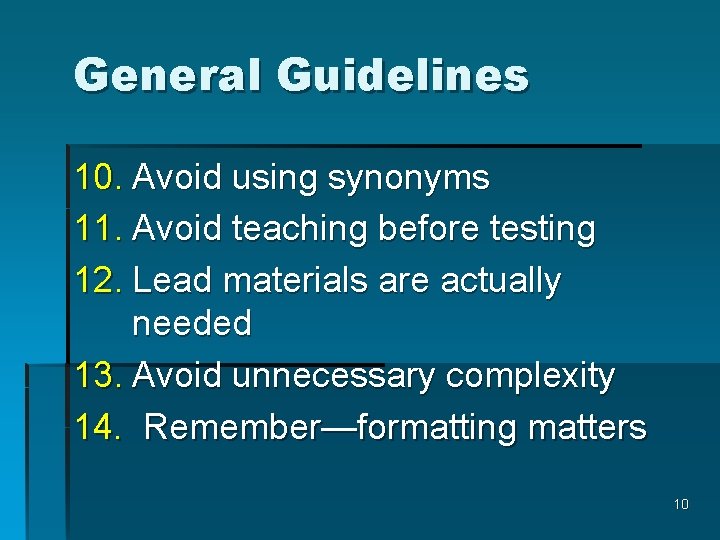 General Guidelines

10. Avoid using synonyms
11. Avoid teaching before testing
12. Lead materials are actually needed
13. Avoid unnecessary complexity
14. Remember—formatting matters

10